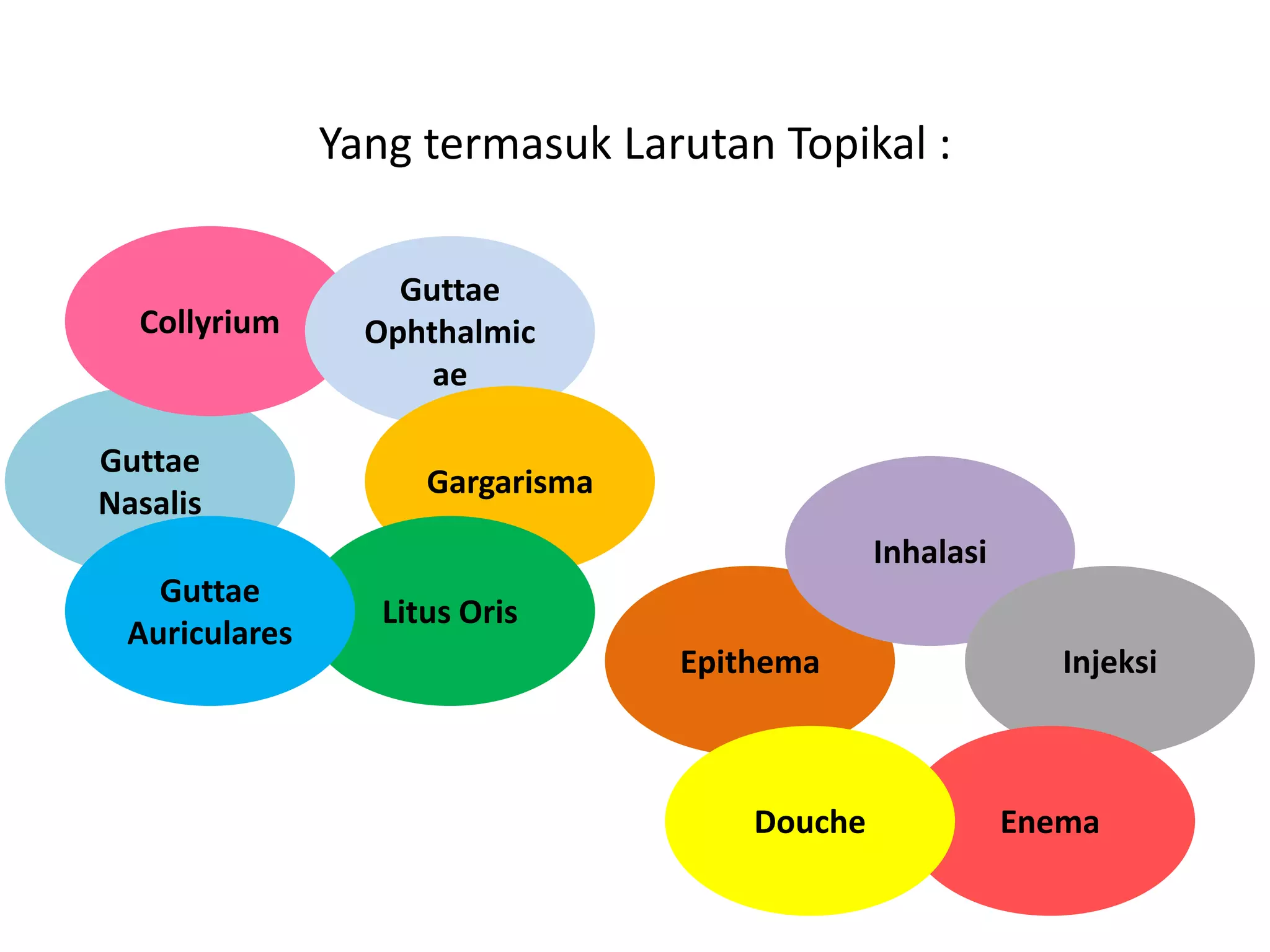 Yang termasuk Larutan Topikal :

Collyrium

Guttae Ophthalmicae

Guttae Nasalis

Gargarisma

Guttae Auriculares

Litus Oris

Inhalasi

Epithema

Injeksi

Douche

Enema